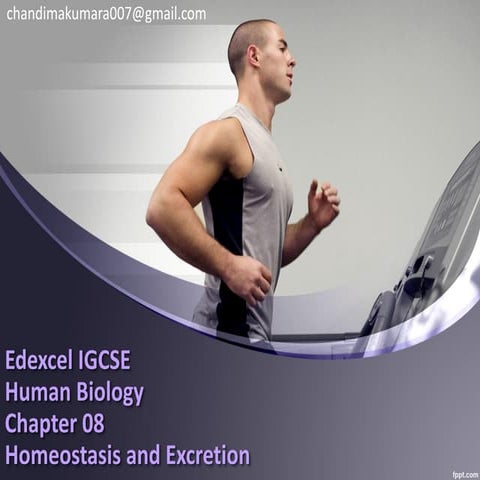 chandimakumara007@gmail.com

Edexcel IGCSE
Human Biology
Chapter 08
Homeostasis and Excretion

fppt.com